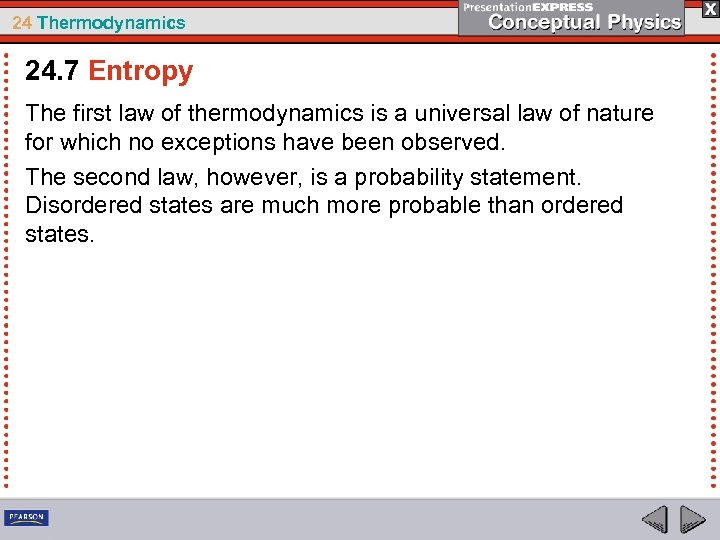 24 Thermodynamics

PresentationEXPRESS
Conceptual Physics

X

24.7 Entropy

The first law of thermodynamics is a universal law of nature for which no exceptions have been observed.

The second law, however, is a probability statement. Disordered states are much more probable than ordered states.

PEARSON